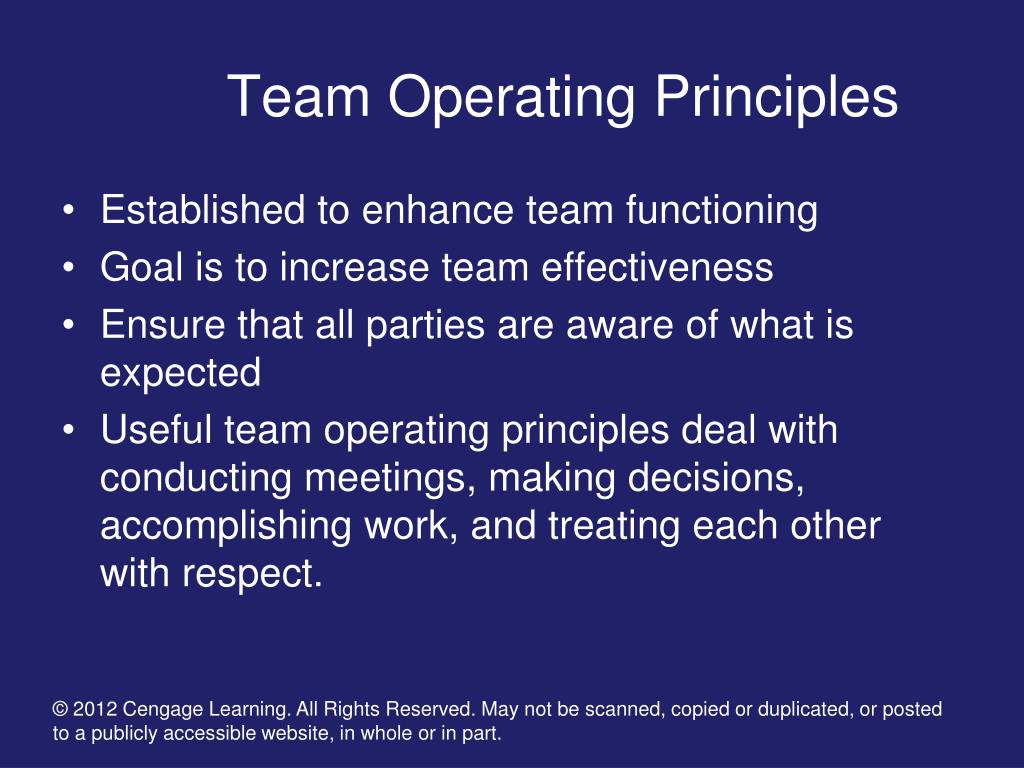 Team Operating Principles

• Established to enhance team functioning
• Goal is to increase team effectiveness
• Ensure that all parties are aware of what is expected
• Useful team operating principles deal with conducting meetings, making decisions, accomplishing work, and treating each other with respect.

© 2012 Cengage Learning. All Rights Reserved. May not be scanned, copied or duplicated, or posted to a publicly accessible website, in whole or in part.